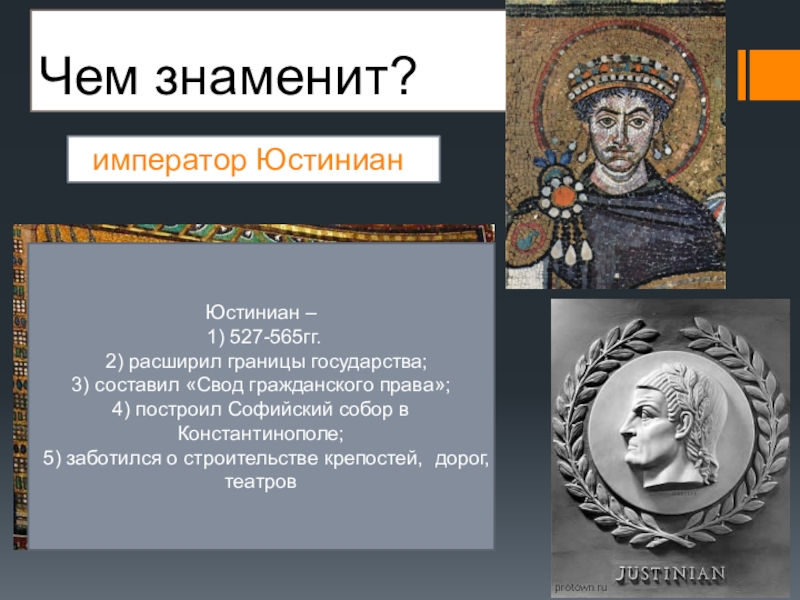 Чем знаменит?

император Юстиниан

Юстиниан –
1) 527-565гг.
2) расширил границы государства;
3) составил «Свод гражданского права»;
4) построил Софийский собор в Константинополе;
5) заботился о строительстве крепостей, дорог, театров

JUSTINIAN

protown.ru